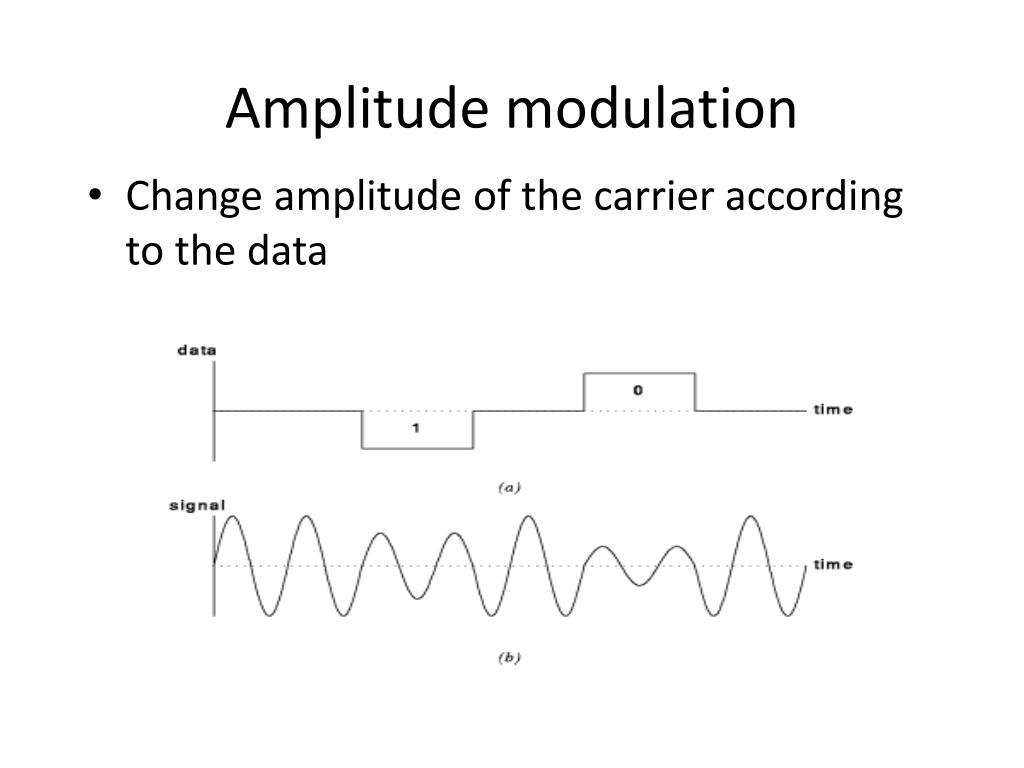 Amplitude modulation

• Change amplitude of the carrier according to the data

data

1

0

time

(a)

signal

time

(b)